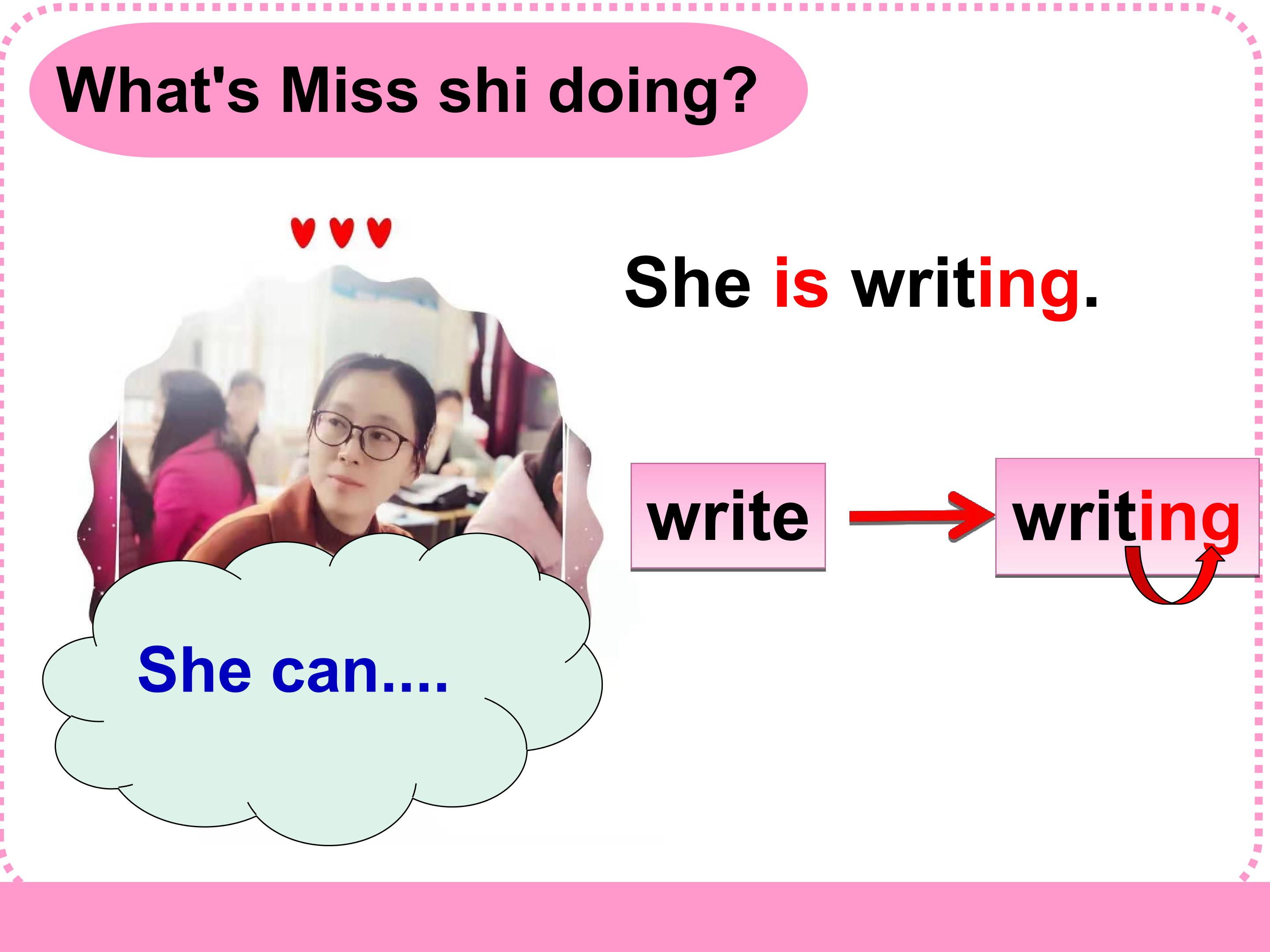 What's Miss shi doing?

She is writing.

write

writing

She can....